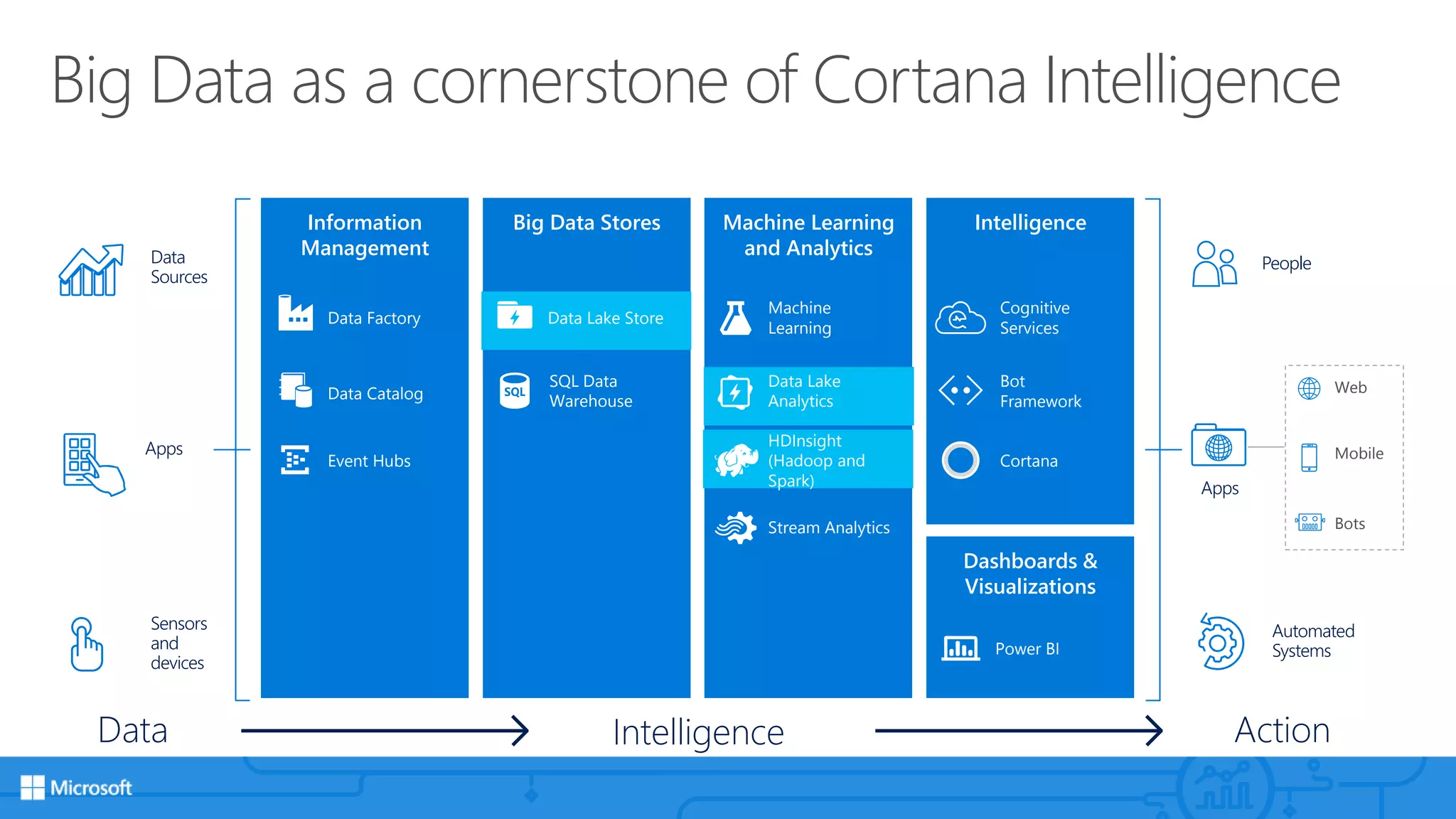 Big Data as a cornerstone of Cortana Intelligence

Data Sources

Apps

Sensors and devices

Information Management

Data Factory

Data Catalog

Event Hubs

Big Data Stores

Data Lake Store

SQL Data Warehouse

Machine Learning and Analytics

Machine Learning

Data Lake Analytics

HDInsight (Hadoop and Spark)

Stream Analytics

Intelligence

Cognitive Services

Bot Framework

Cortana

Dashboards & Visualizations

Power BI

People

Apps

Web

Mobile

Bots

Automated Systems

Data

Intelligence

Action

Microsoft